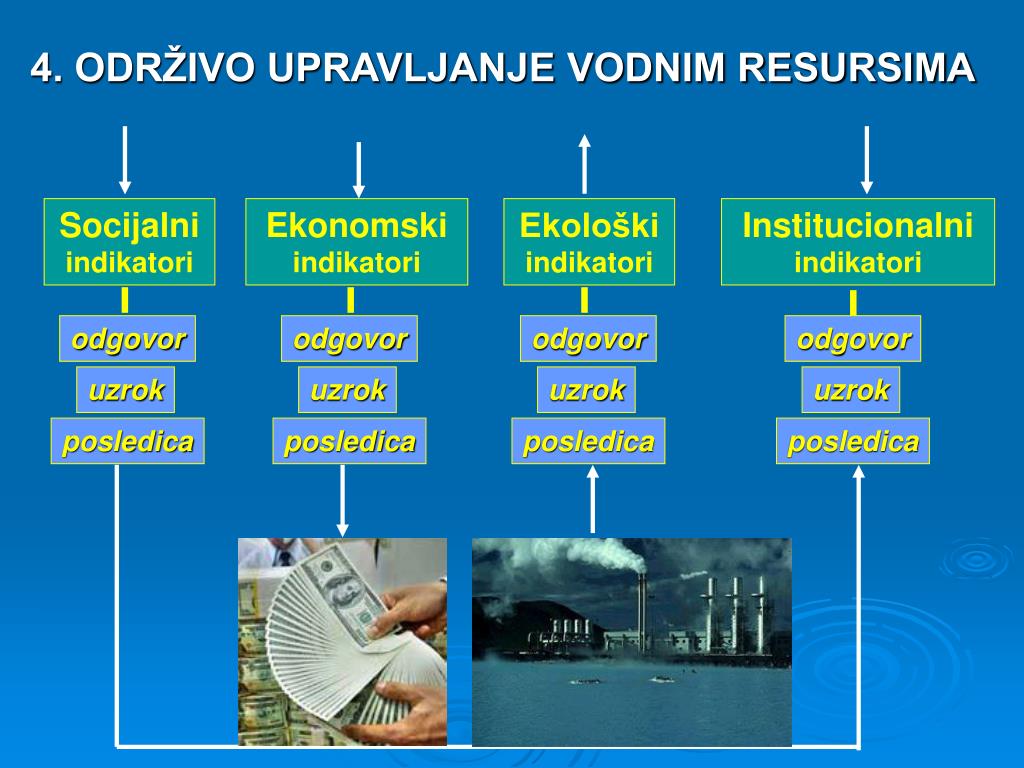 4. ODRŽIVO UPRAVLJANJE VODNIM RESURSIMA

Socijalni indikatori

odgovor

uzrok

posledica

Ekonomski indikatori

odgovor

uzrok

posledica

Ekološki indikatori

odgovor

uzrok

posledica

Institucionalni indikatori

odgovor

uzrok

posledica